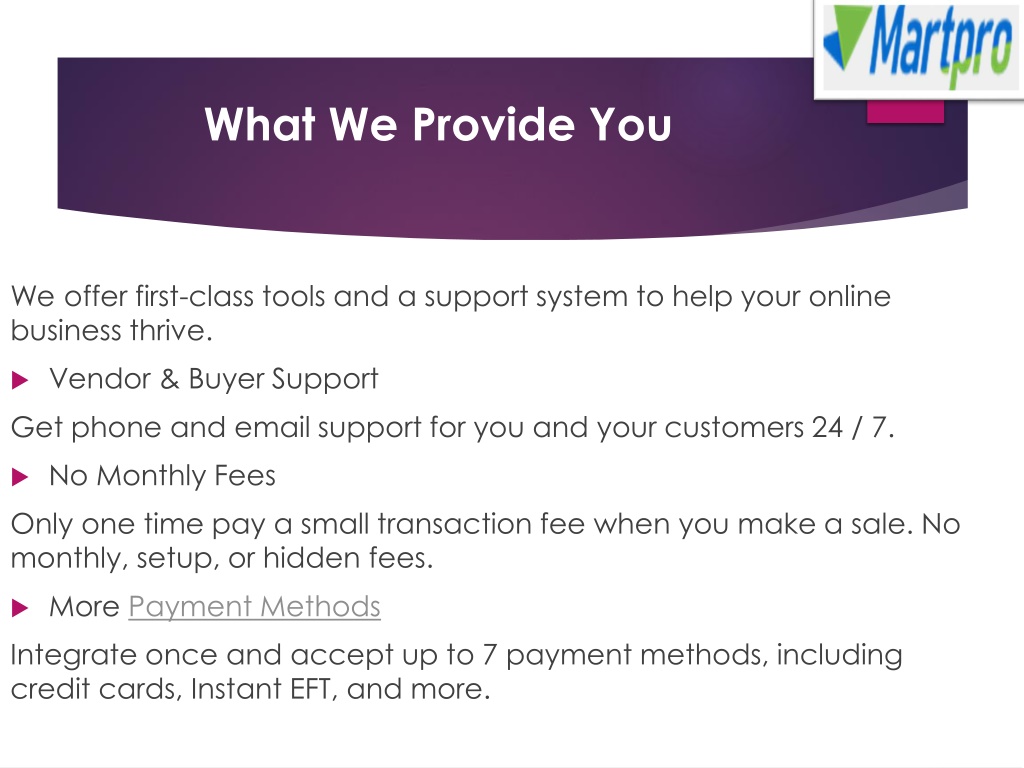 Martpro

What We Provide You

We offer first-class tools and a support system to help your online business thrive.

Vendor & Buyer Support

Get phone and email support for you and your customers 24 / 7.

No Monthly Fees

Only one time pay a small transaction fee when you make a sale. No monthly, setup, or hidden fees.

More Payment Methods

Integrate once and accept up to 7 payment methods, including credit cards, Instant EFT, and more.